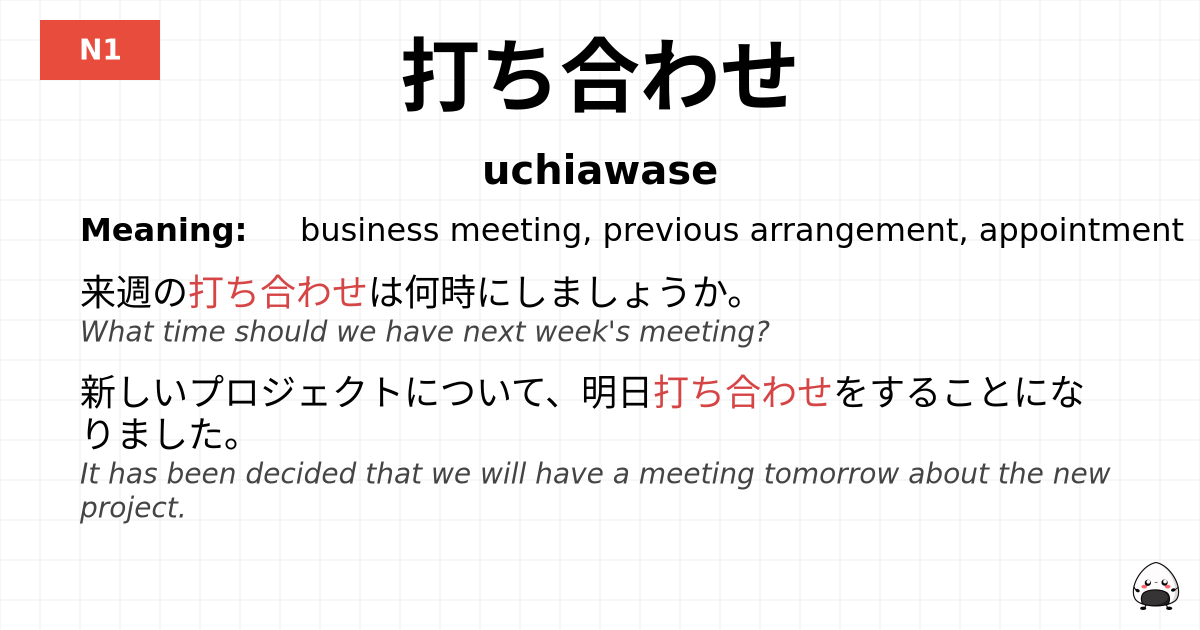 N1

打ち合わせ

uchiawase

Meaning: business meeting, previous arrangement, appointment

来週の打ち合わせは何時にしましょうか。
What time should we have next week's meeting?

新しいプロジェクトについて、明日打ち合わせをすることになりました。
It has been decided that we will have a meeting tomorrow about the new project.